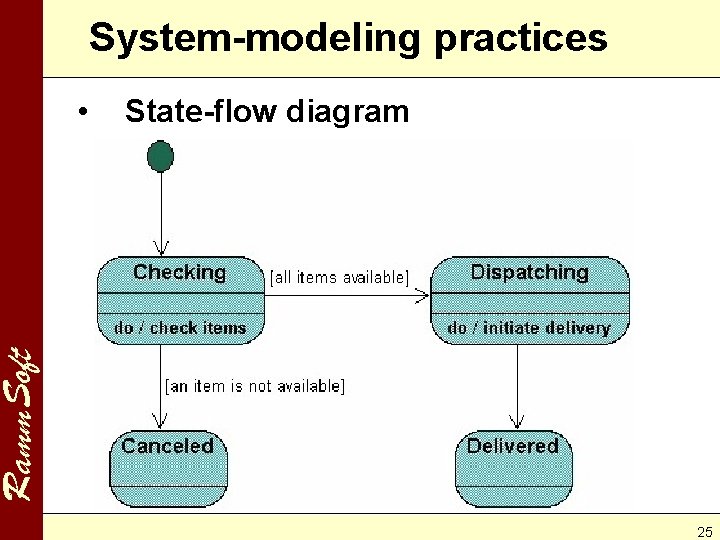 System-modeling practices

• State-flow diagram

Checking

do / check items

[all items available]

Dispatching

do / initiate delivery

[an item is not available]

Canceled

Delivered

Ramm Soft

25